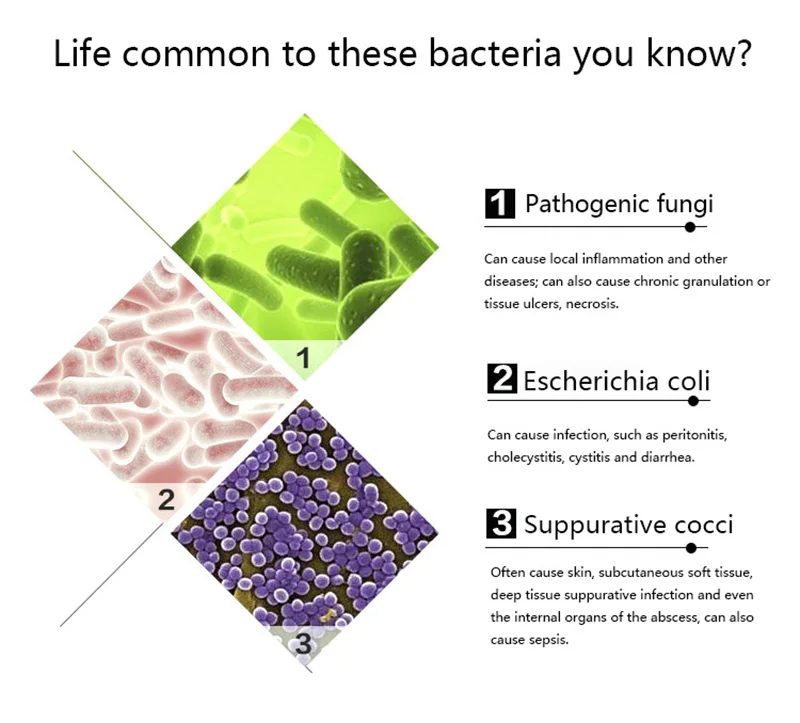 Life common to these bacteria you know?

1

2

3

1 Pathogenic fungi

Can cause local inflammation and other diseases; can also cause chronic granulation or tissue ulcers, necrosis.

2 Escherichia coli

Can cause infection, such as peritonitis, cholecystitis, cystitis and diarrhea.

3 Suppurative cocci

Often cause skin, subcutaneous soft tissue, deep tissue suppurative infection and even the internal organs of the abscess, can also cause sepsis.